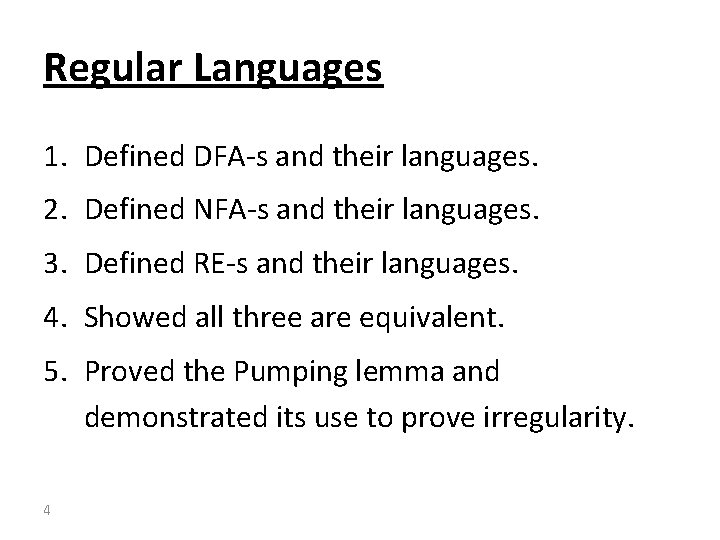 Regular Languages

1. Defined DFA-s and their languages.
2. Defined NFA-s and their languages.
3. Defined RE-s and their languages.
4. Showed all three are equivalent.
5. Proved the Pumping lemma and demonstrated its use to prove irregularity.

4